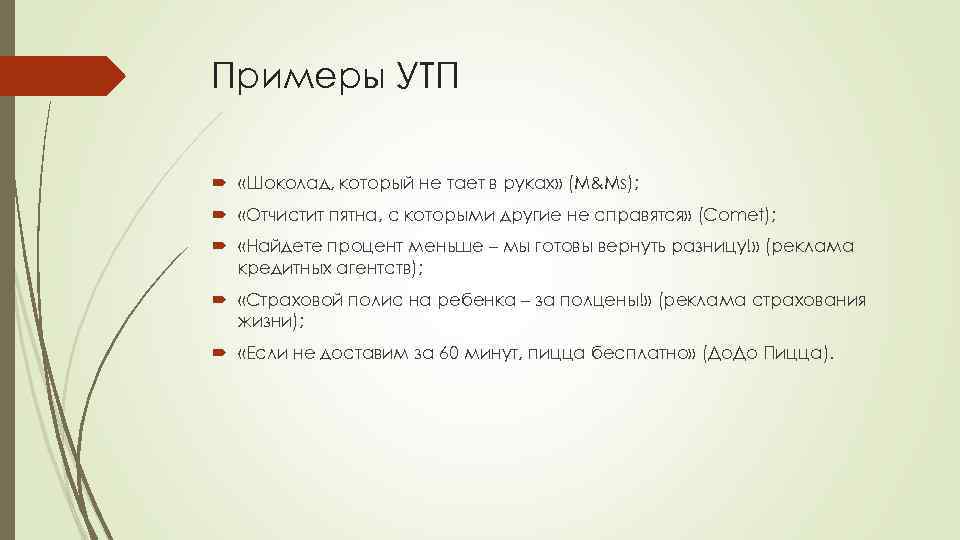 Примеры УТП

«Шоколад, который не тает в руках» (M&Ms);

«Отчистит пятна, с которыми другие не справятся» (Comet);

«Найдете процент меньше – мы готовы вернуть разницу!» (реклама кредитных агентств);

«Страховой полис на ребенка – за полцены!» (реклама страхования жизни);

«Если не доставим за 60 минут, пицца бесплатно» (ДоДо Пицца).